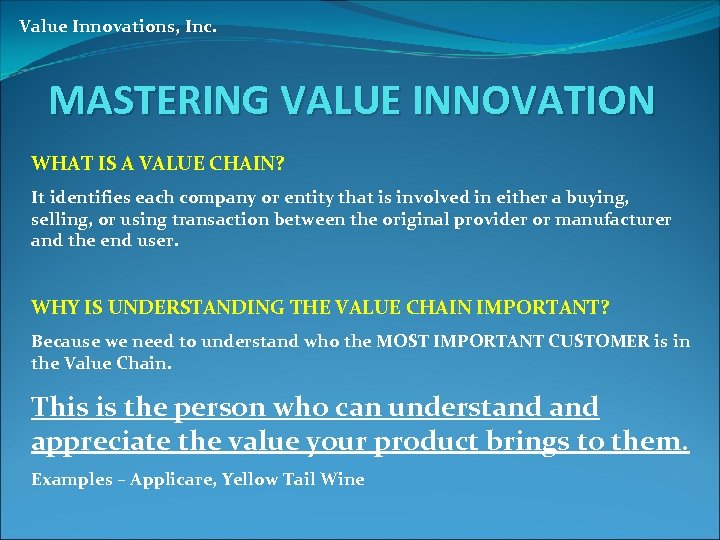 Value Innovations, Inc.

MASTERING VALUE INNOVATION

WHAT IS A VALUE CHAIN?

It identifies each company or entity that is involved in either a buying, selling, or using transaction between the original provider or manufacturer and the end user.

WHY IS UNDERSTANDING THE VALUE CHAIN IMPORTANT?

Because we need to understand who the MOST IMPORTANT CUSTOMER is in the Value Chain.

This is the person who can understand and appreciate the value your product brings to them.

Examples – Applicare, Yellow Tail Wine